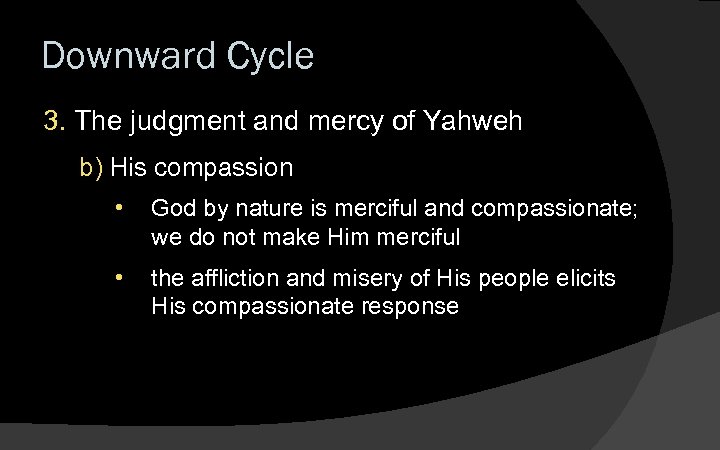 Downward Cycle

3. The judgment and mercy of Yahweh

b) His compassion

• God by nature is merciful and compassionate; we do not make Him merciful

• the affliction and misery of His people elicits His compassionate response